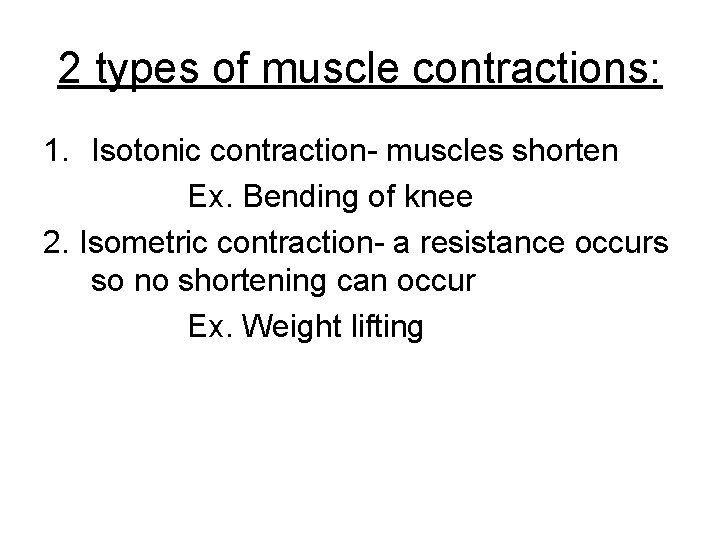 2 types of muscle contractions:

1. Isotonic contraction- muscles shorten

Ex. Bending of knee

2. Isometric contraction- a resistance occurs so no shortening can occur

Ex. Weight lifting